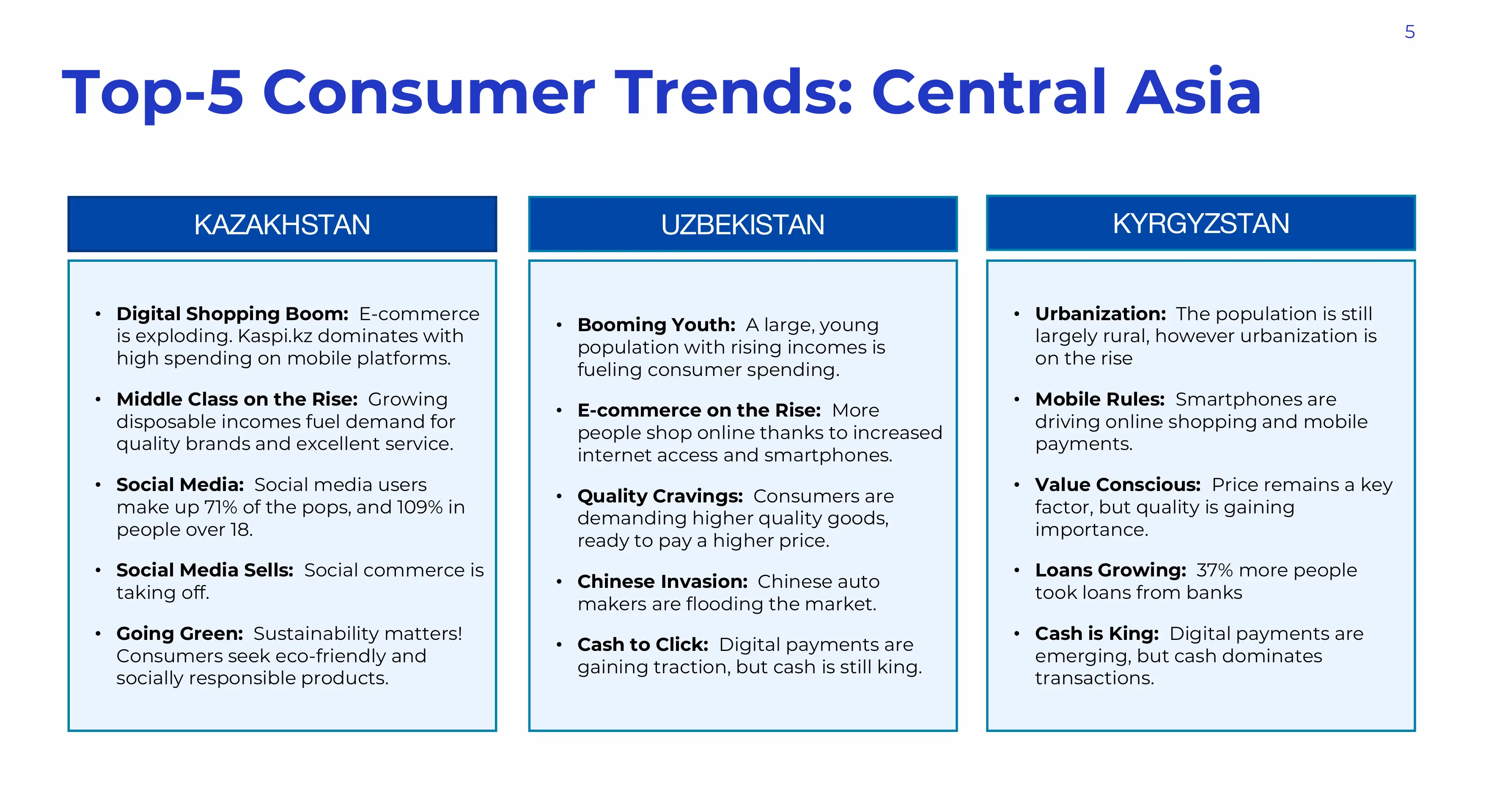 5

Top-5 Consumer Trends: Central Asia

KAZAKHSTAN

• Digital Shopping Boom: E-commerce is exploding. Kaspi.kz dominates with high spending on mobile platforms.

• Middle Class on the Rise: Growing disposable incomes fuel demand for quality brands and excellent service.

• Social Media: Social media users make up 71% of the pops, and 109% in people over 18.

• Social Media Sells: Social commerce is taking off.

• Going Green: Sustainability matters! Consumers seek eco-friendly and socially responsible products.

UZBEKISTAN

• Booming Youth: A large, young population with rising incomes is fueling consumer spending.

• E-commerce on the Rise: More people shop online thanks to increased internet access and smartphones.

• Quality Cravings: Consumers are demanding higher quality goods, ready to pay a higher price.

• Chinese Invasion: Chinese auto makers are flooding the market.

• Cash to Click: Digital payments are gaining traction, but cash is still king.

KYRGYZSTAN

• Urbanization: The population is still largely rural, however urbanization is on the rise

• Mobile Rules: Smartphones are driving online shopping and mobile payments.

• Value Conscious: Price remains a key factor, but quality is gaining importance.

• Loans Growing: 37% more people took loans from banks

• Cash is King: Digital payments are emerging, but cash dominates transactions.